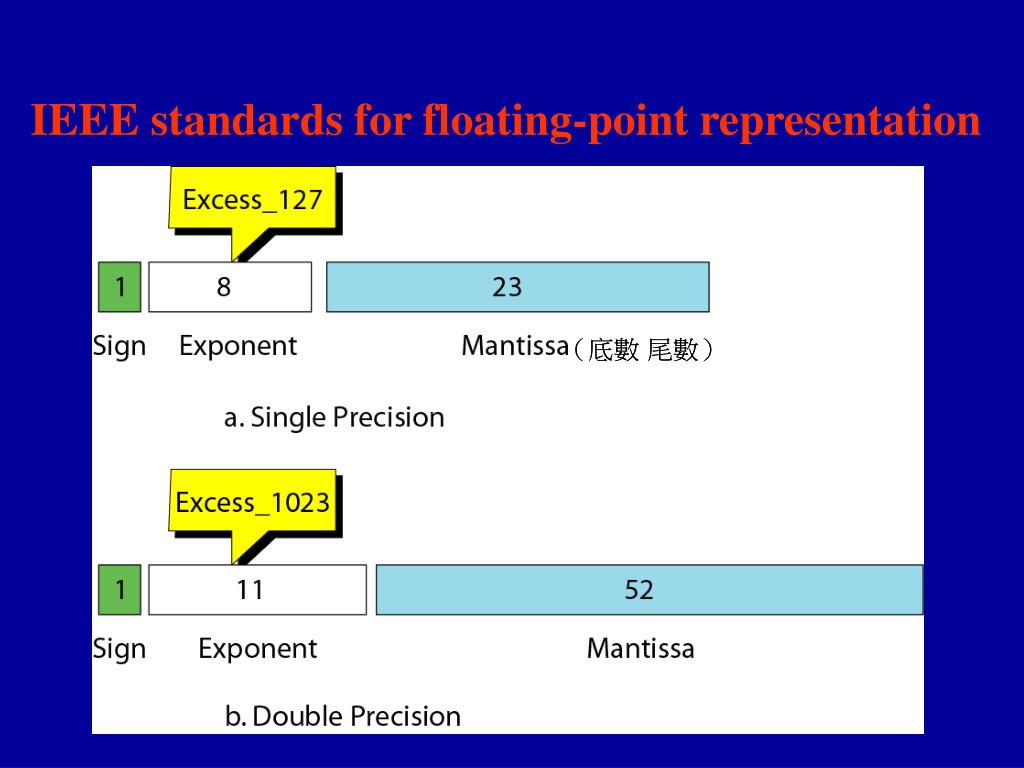 IEEE standards for floating-point representation

Excess_127

1 8 23

Sign Exponent Mantissa（底數 尾數）

a. Single Precision

Excess_1023

1 11 52

Sign Exponent Mantissa

b. Double Precision